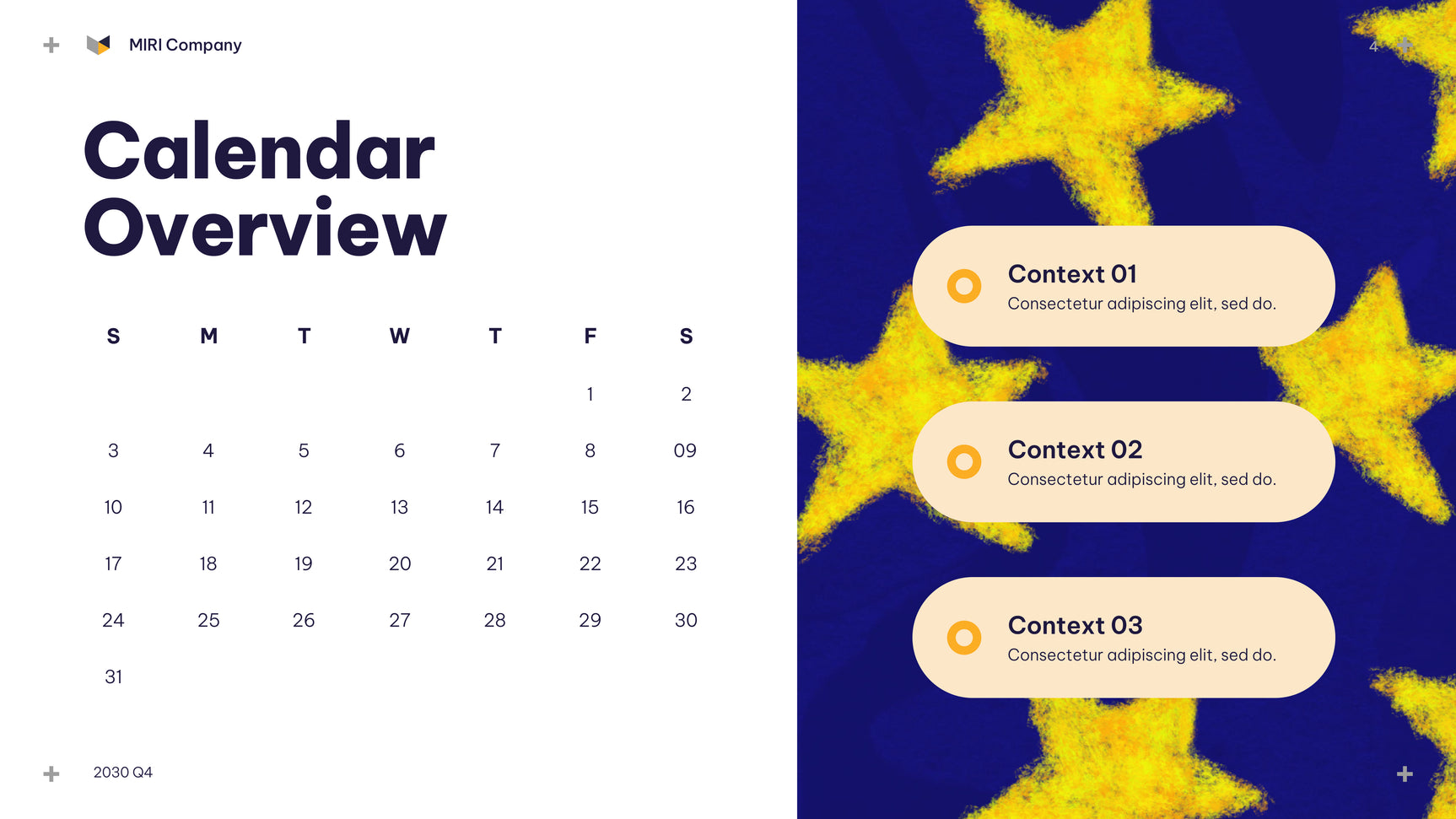 MIRI Company

4

Calendar Overview

| S | M | T | W | T | F | S |
|---|---|---|---|---|---|---|
| | | | | | 1 | 2 |
| 3 | 4 | 5 | 6 | 7 | 8 | 09 |
| 10 | 11 | 12 | 13 | 14 | 15 | 16 |
| 17 | 18 | 19 | 20 | 21 | 22 | 23 |
| 24 | 25 | 26 | 27 | 28 | 29 | 30 |
| 31 | | | | | | |

Context 01
Consectetur adipiscing elit, sed do.

Context 02
Consectetur adipiscing elit, sed do.

Context 03
Consectetur adipiscing elit, sed do.

2030 Q4